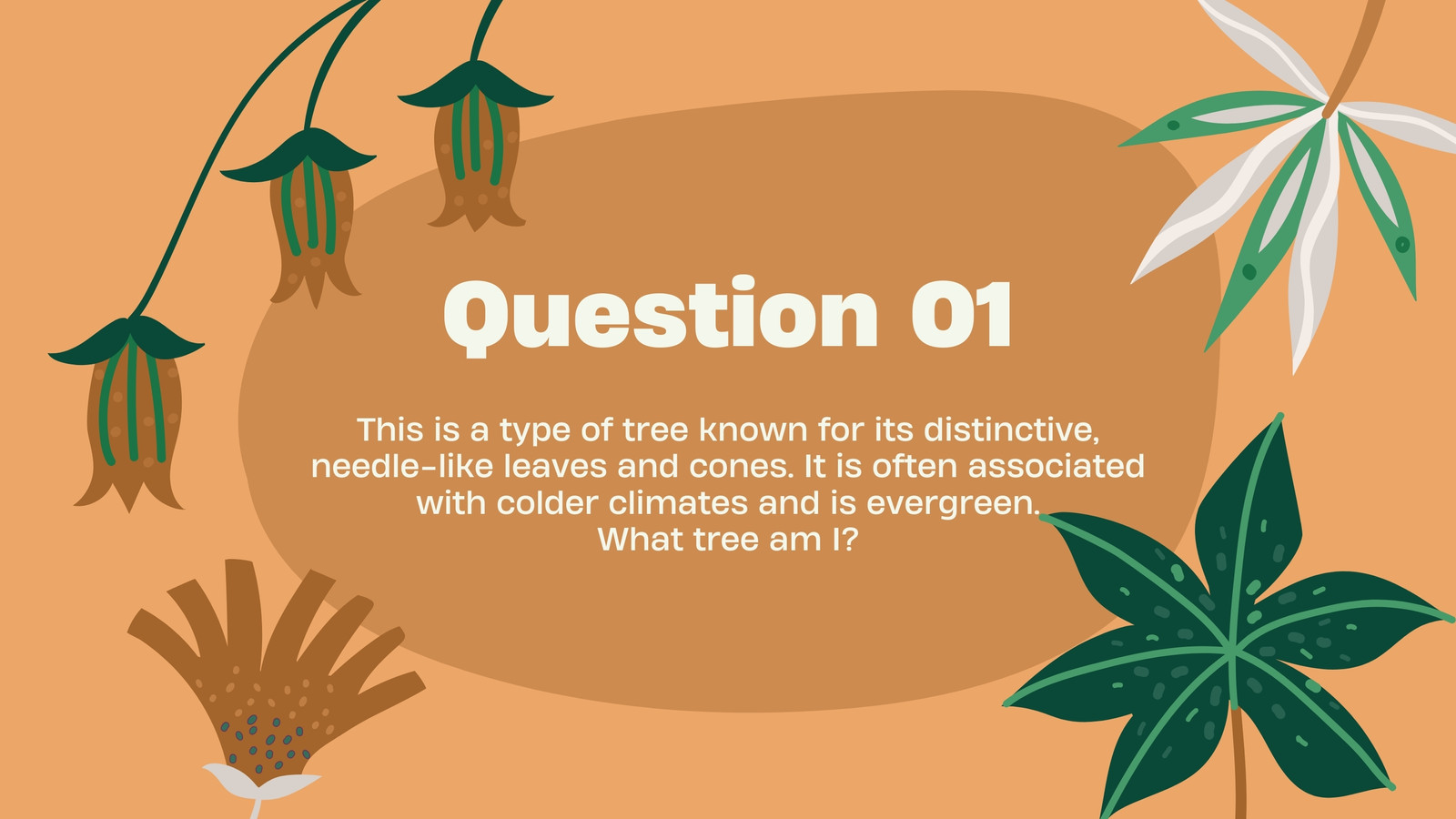 Question 01

This is a type of tree known for its distinctive, needle-like leaves and cones. It is often associated with colder climates and is evergreen.
What tree am I?